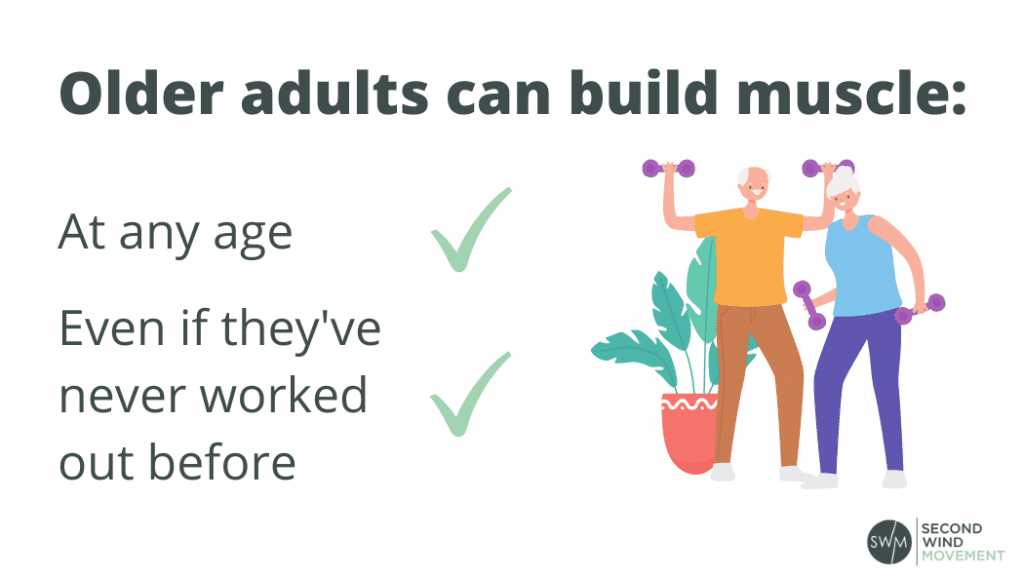 Older adults can build muscle:

At any age

Even if they've never worked out before

SWM SECOND WIND MOVEMENT